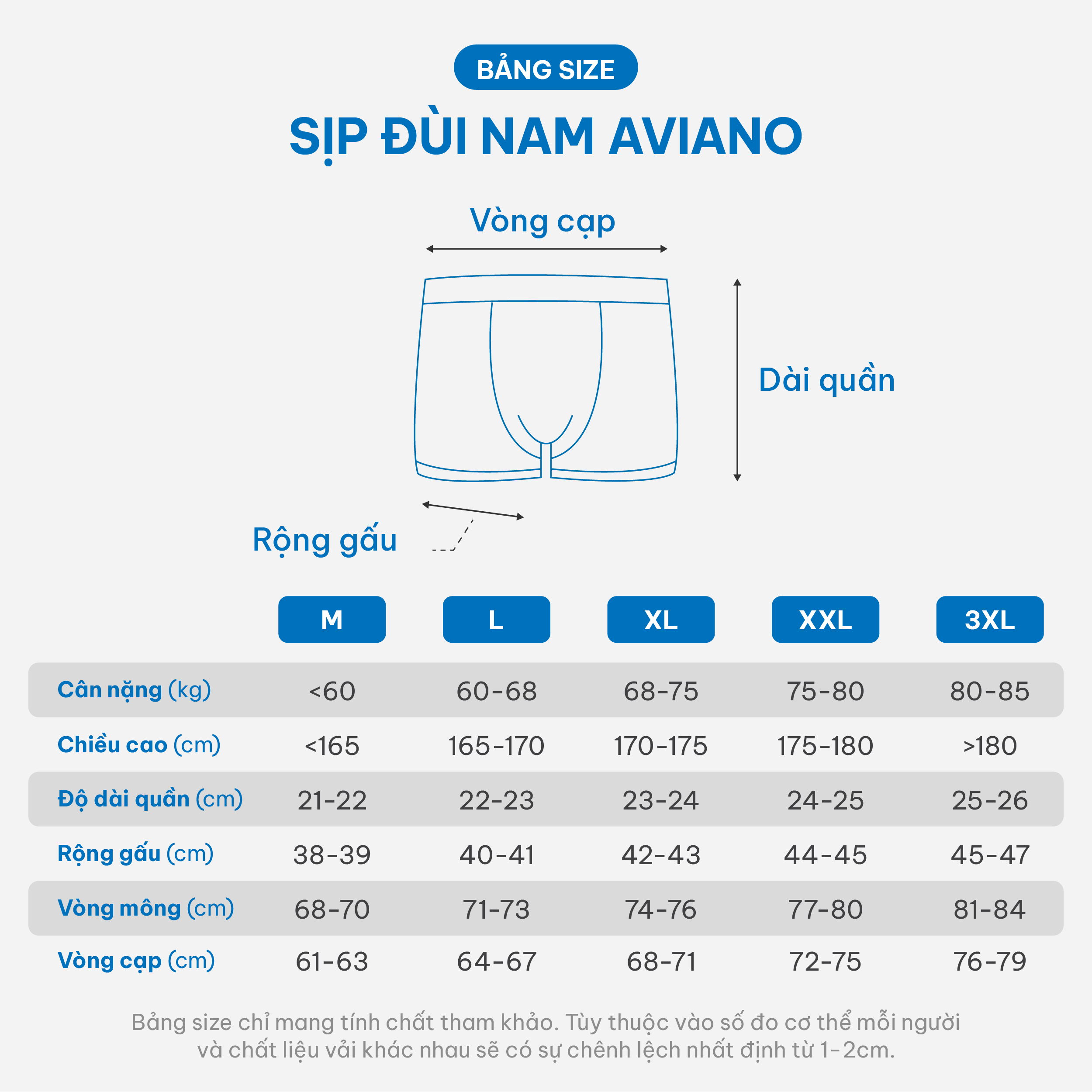 BẢNG SIZE

SỊP ĐÙI NAM AVIANO

Vòng cạp

Dài quần

Rộng gấu

| | M | L | XL | XXL | 3XL |
|---|---|---|---|---|---|
| Cân nặng (kg) | <60 | 60-68 | 68-75 | 75-80 | 80-85 |
| Chiều cao (cm) | <165 | 165-170 | 170-175 | 175-180 | >180 |
| Độ dài quần (cm) | 21-22 | 22-23 | 23-24 | 24-25 | 25-26 |
| Rộng gấu (cm) | 38-39 | 40-41 | 42-43 | 44-45 | 45-47 |
| Vòng mông (cm) | 68-70 | 71-73 | 74-76 | 77-80 | 81-84 |
| Vòng cạp (cm) | 61-63 | 64-67 | 68-71 | 72-75 | 76-79 |

Bảng size chỉ mang tính chất tham khảo. Tùy thuộc vào số đo cơ thể mỗi người và chất liệu vải khác nhau sẽ có sự chênh lệch nhất định từ 1-2cm.